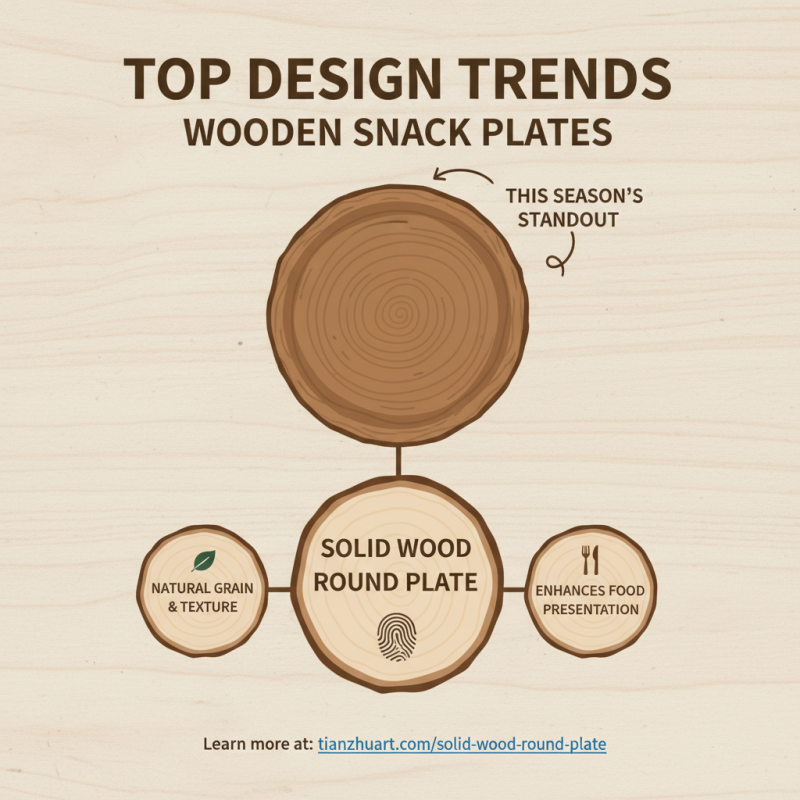 TOP DESIGN TRENDS
WOODEN SNACK PLATES

THIS SEASON'S STANDOUT

NATURAL GRAIN & TEXTURE

SOLID WOOD ROUND PLATE

ENHANCES FOOD PRESENTATION

Learn more at: tianzhuart.com/solid-wood-round-plate